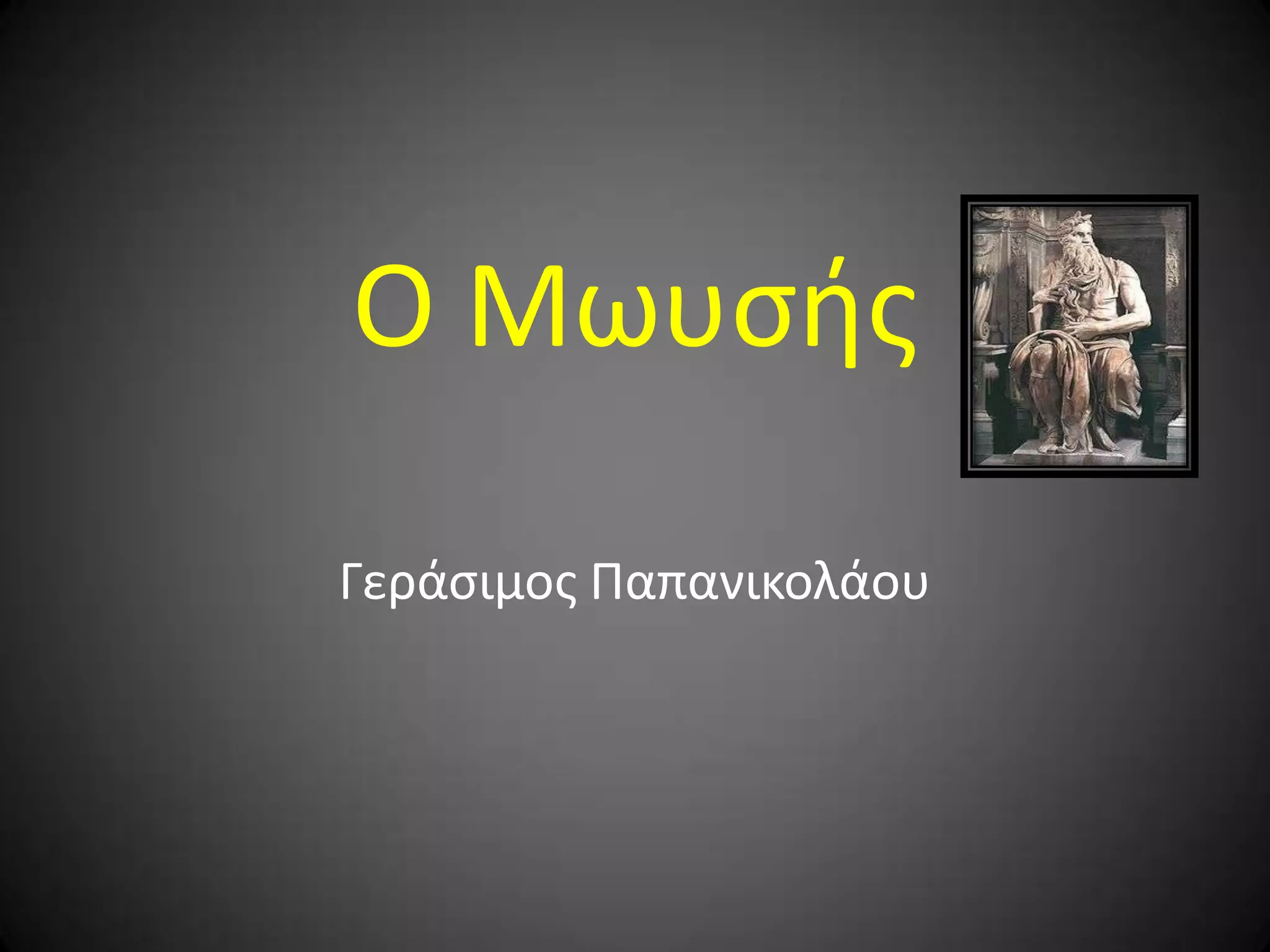 Ο Μωυσής

Γεράσιμος Παπανικολάου